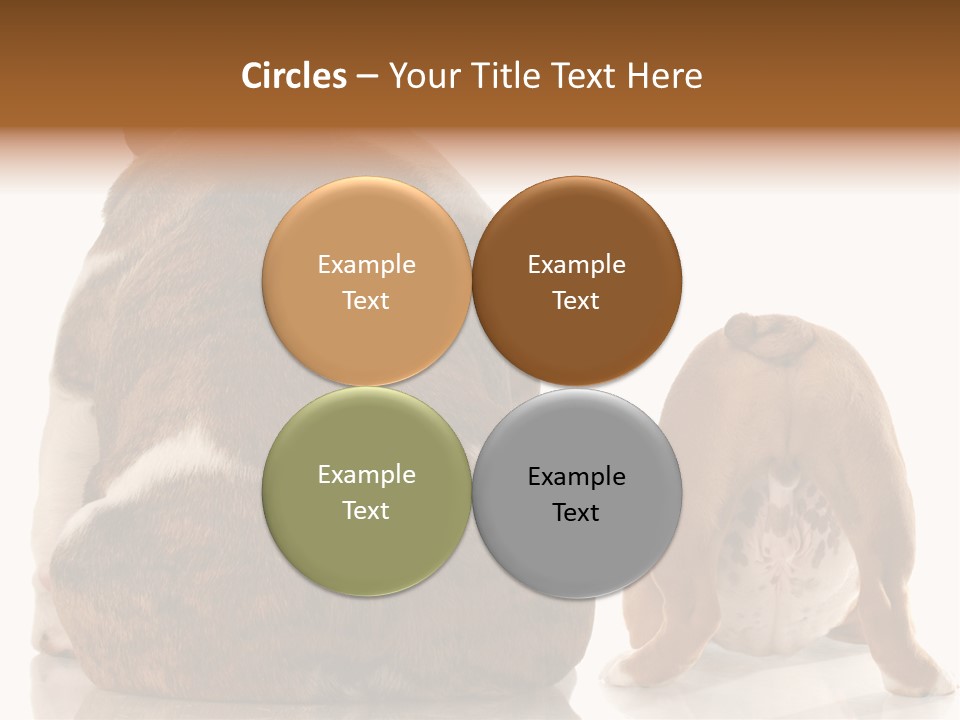 Circles – Your Title Text Here

Example Text

Example Text

Example Text

Example Text